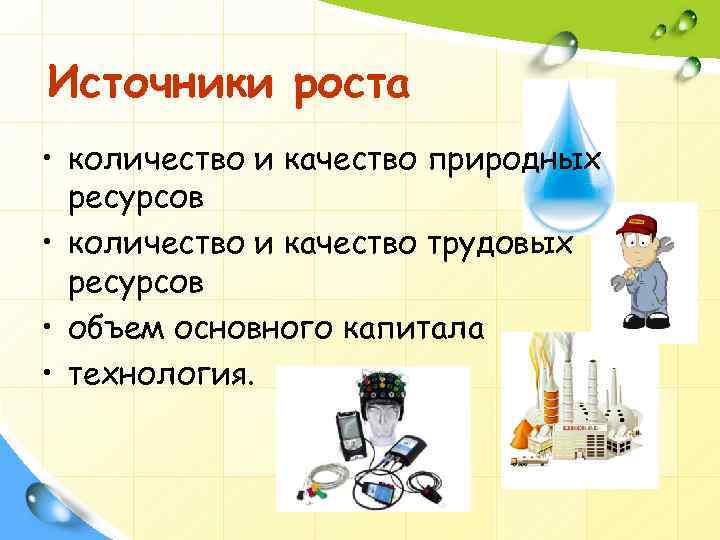 Источники роста

• количество и качество природных ресурсов
• количество и качество трудовых ресурсов
• объем основного капитала
• технология.